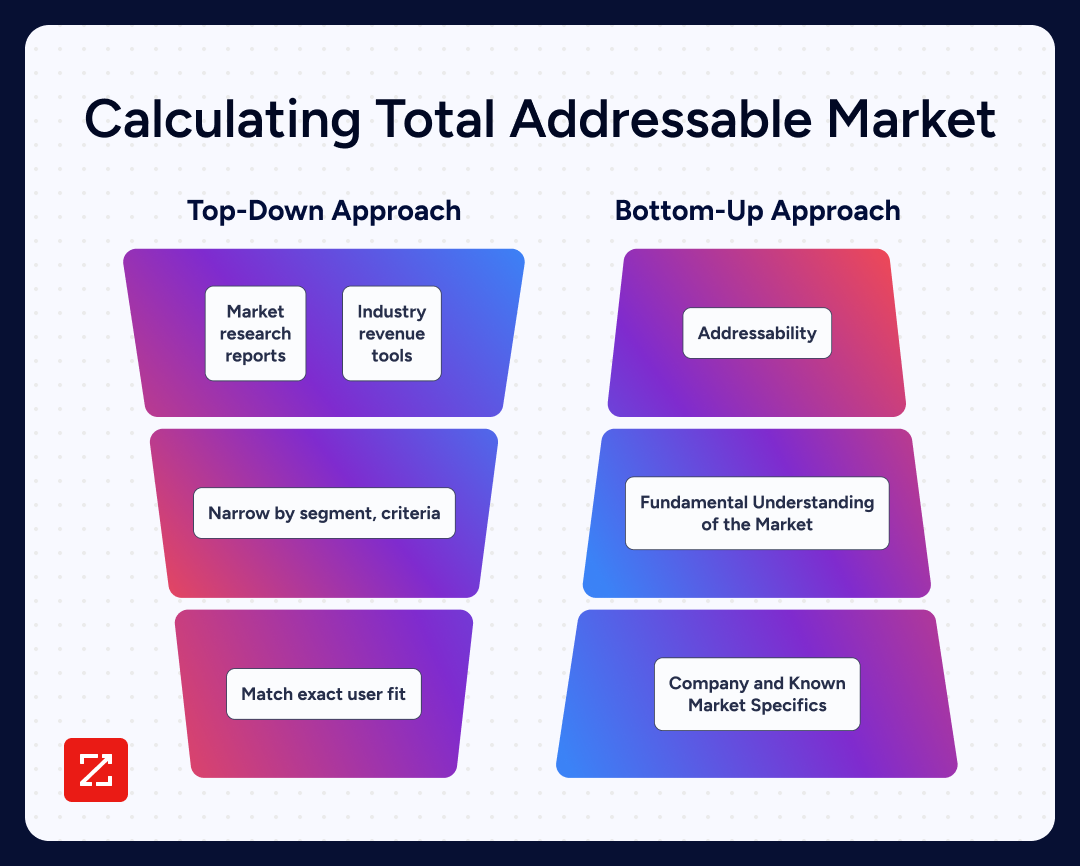 Calculating Total Addressable Market

Top-Down Approach

Market research reports

Industry revenue tools

Narrow by segment, criteria

Match exact user fit

Bottom-Up Approach

Addressability

Fundamental Understanding of the Market

Company and Known Market Specifics